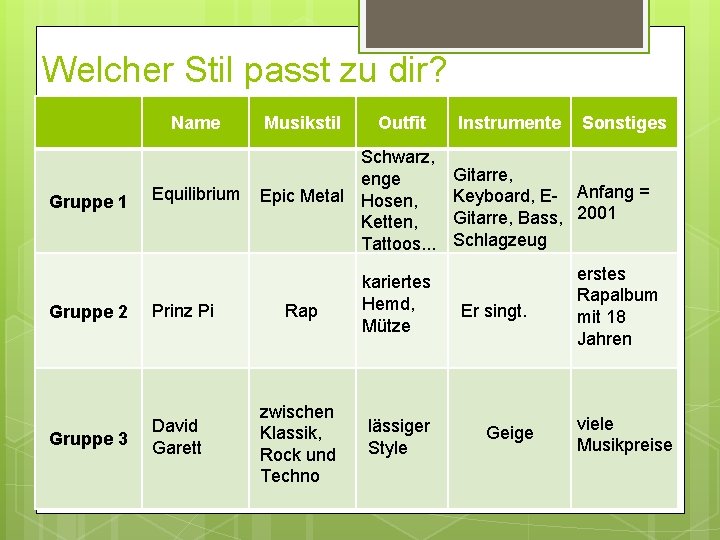 Welcher Stil passt zu dir?

| | Name | Musikstil | Outfit | Instrumente | Sonstiges |
|---|---|---|---|---|---|
| Gruppe 1 | Equilibrium | Epic Metal | Schwarz, enge Hosen, Ketten, Tattoos... | Gitarre, Keyboard, E-Gitarre, Bass, Schlagzeug | Anfang = 2001 |
| Gruppe 2 | Prinz Pi | Rap | kariertes Hemd, Mütze | Er singt. | erstes Rapalbum mit 18 Jahren |
| Gruppe 3 | David Garett | zwischen Klassik, Rock und Techno | lässiger Style | Geige | viele Musikpreise |